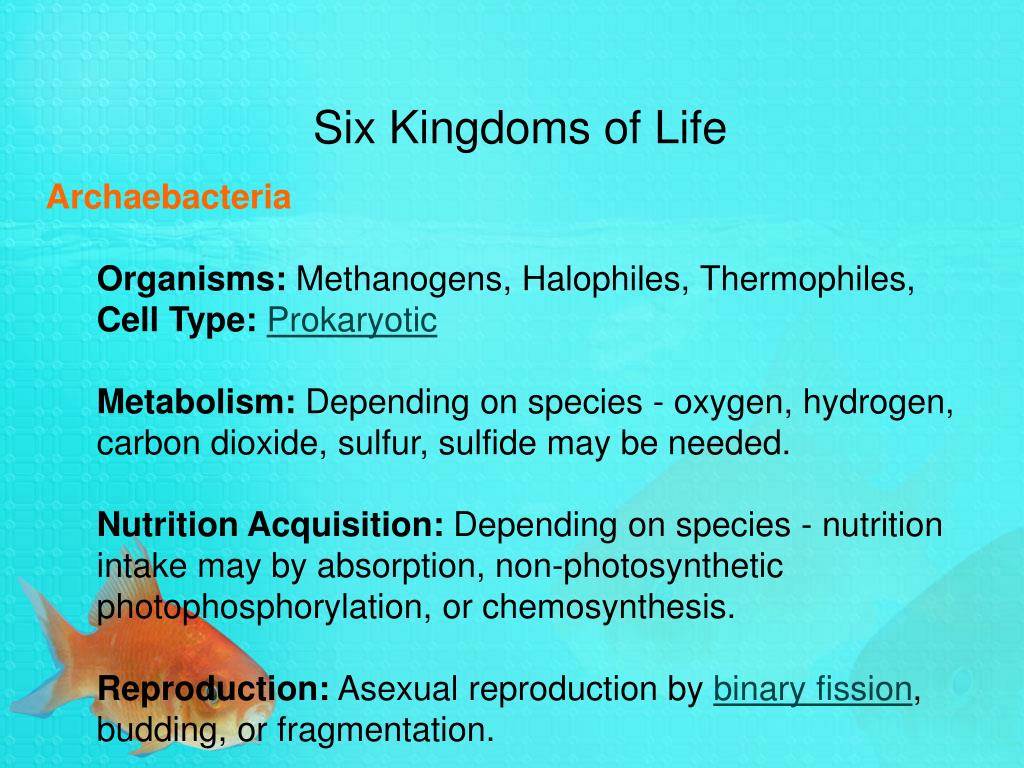 Six Kingdoms of Life

Archaebacteria

Organisms: Methanogens, Halophiles, Thermophiles,
Cell Type: Prokaryotic

Metabolism: Depending on species - oxygen, hydrogen, carbon dioxide, sulfur, sulfide may be needed.

Nutrition Acquisition: Depending on species - nutrition intake may by absorption, non-photosynthetic photophosphorylation, or chemosynthesis.

Reproduction: Asexual reproduction by binary fission, budding, or fragmentation.